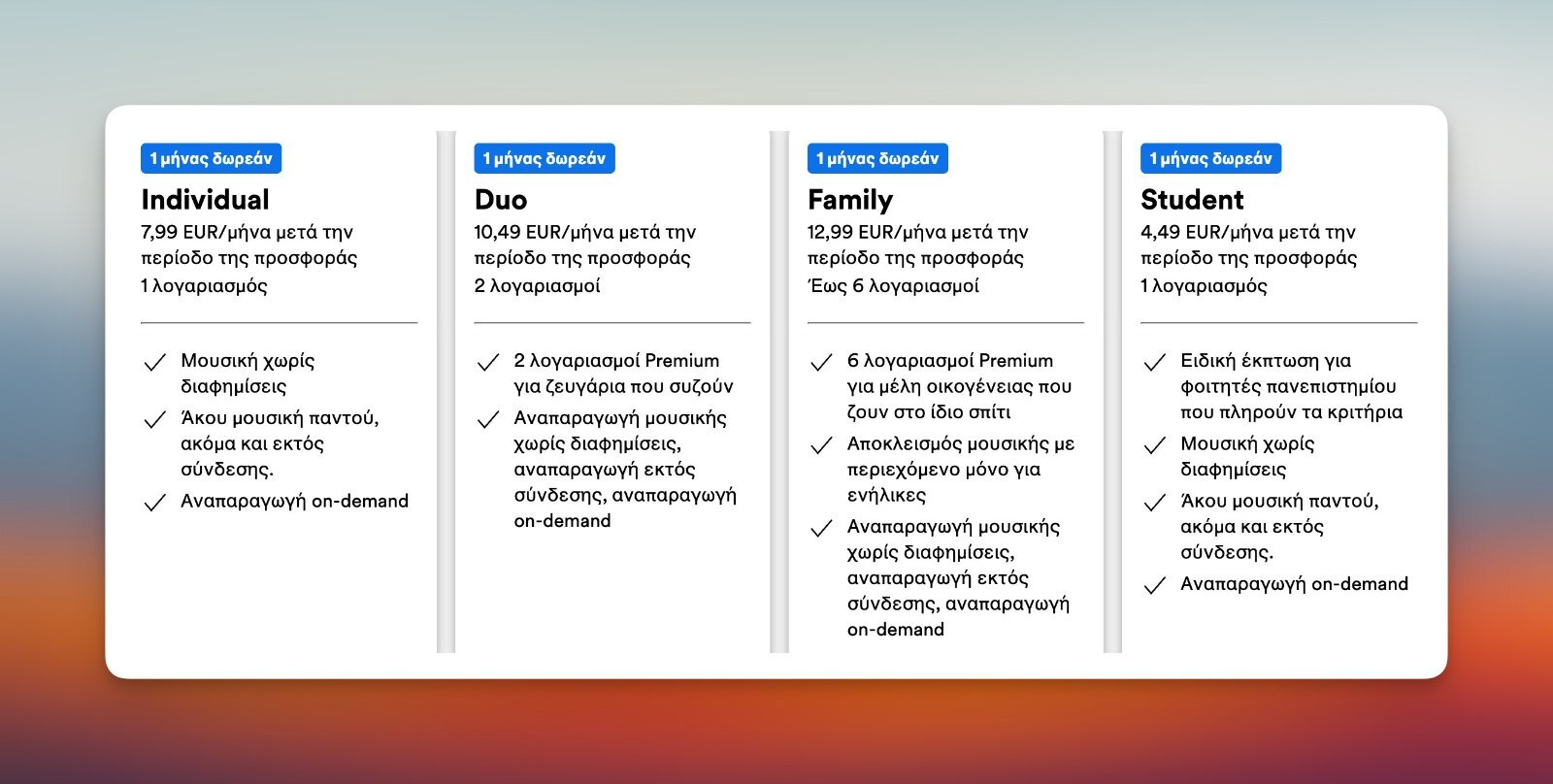 1 μήνας δωρεάν

Individual

7,99 EUR/μήνα μετά την περίοδο της προσφοράς

1 λογαριασμός

Μουσική χωρίς διαφημίσεις

Άκου μουσική παντού, ακόμα και εκτός σύνδεσης.

Αναπαραγωγή on-demand

1 μήνας δωρεάν

Duo

10,49 EUR/μήνα μετά την περίοδο της προσφοράς

2 λογαριασμοί

2 λογαριασμοί Premium για ζευγάρια που συζούν

Αναπαραγωγή μουσικής χωρίς διαφημίσεις, αναπαραγωγή εκτός σύνδεσης, αναπαραγωγή on-demand

1 μήνας δωρεάν

Family

12,99 EUR/μήνα μετά την περίοδο της προσφοράς

Έως 6 λογαριασμοί

6 λογαριασμοί Premium για μέλη οικογένειας που ζουν στο ίδιο σπίτι

Αποκλεισμός μουσικής με περιεχόμενο μόνο για ενήλικες

Αναπαραγωγή μουσικής χωρίς διαφημίσεις, αναπαραγωγή εκτός σύνδεσης, αναπαραγωγή on-demand

1 μήνας δωρεάν

Student

4,49 EUR/μήνα μετά την περίοδο της προσφοράς

1 λογαριασμός

Ειδική έκπτωση για φοιτητές πανεπιστημίου που πληρούν τα κριτήρια

Μουσική χωρίς διαφημίσεις

Άκου μουσική παντού, ακόμα και εκτός σύνδεσης.

Αναπαραγωγή on-demand